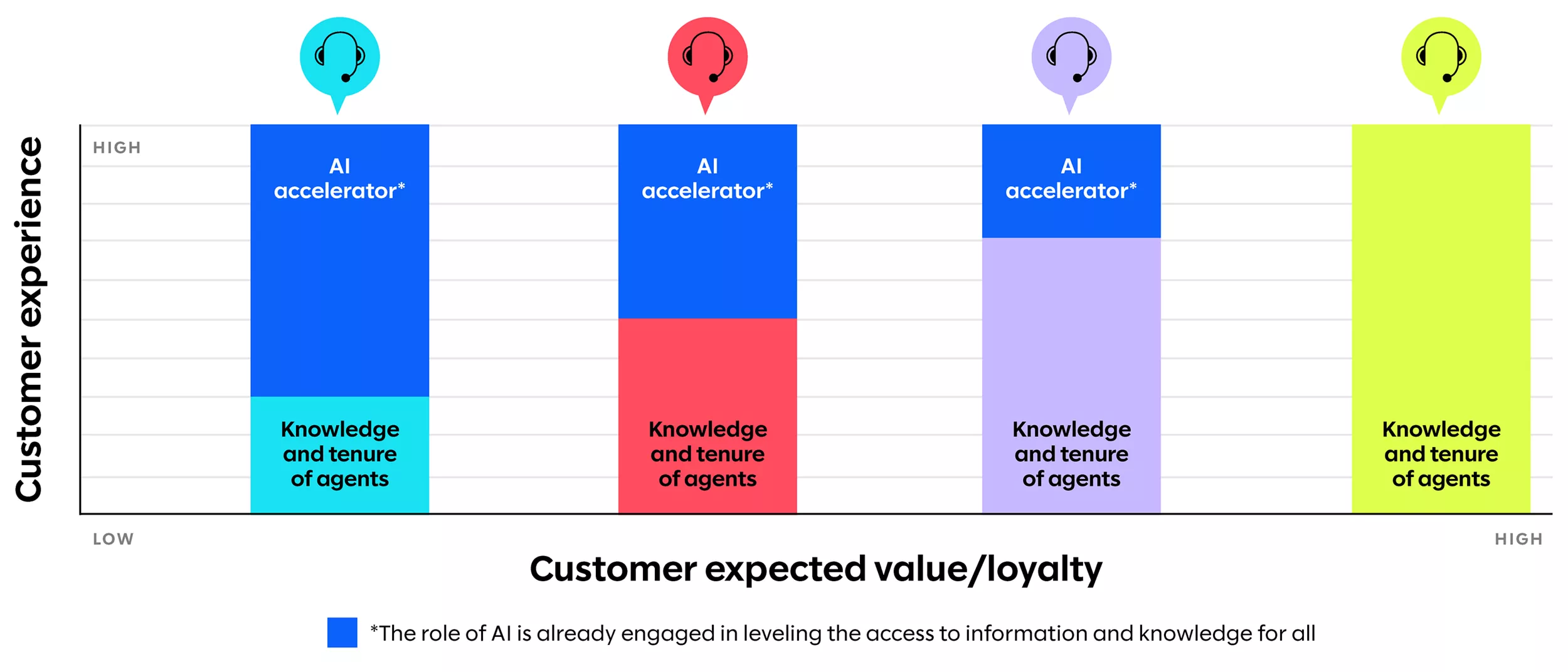 Customer experience

HIGH

AI accelerator*

Knowledge and tenure of agents

AI accelerator*

Knowledge and tenure of agents

AI accelerator*

Knowledge and tenure of agents

Knowledge and tenure of agents

LOW

HIGH

Customer expected value/loyalty

*The role of AI is already engaged in leveling the access to information and knowledge for all